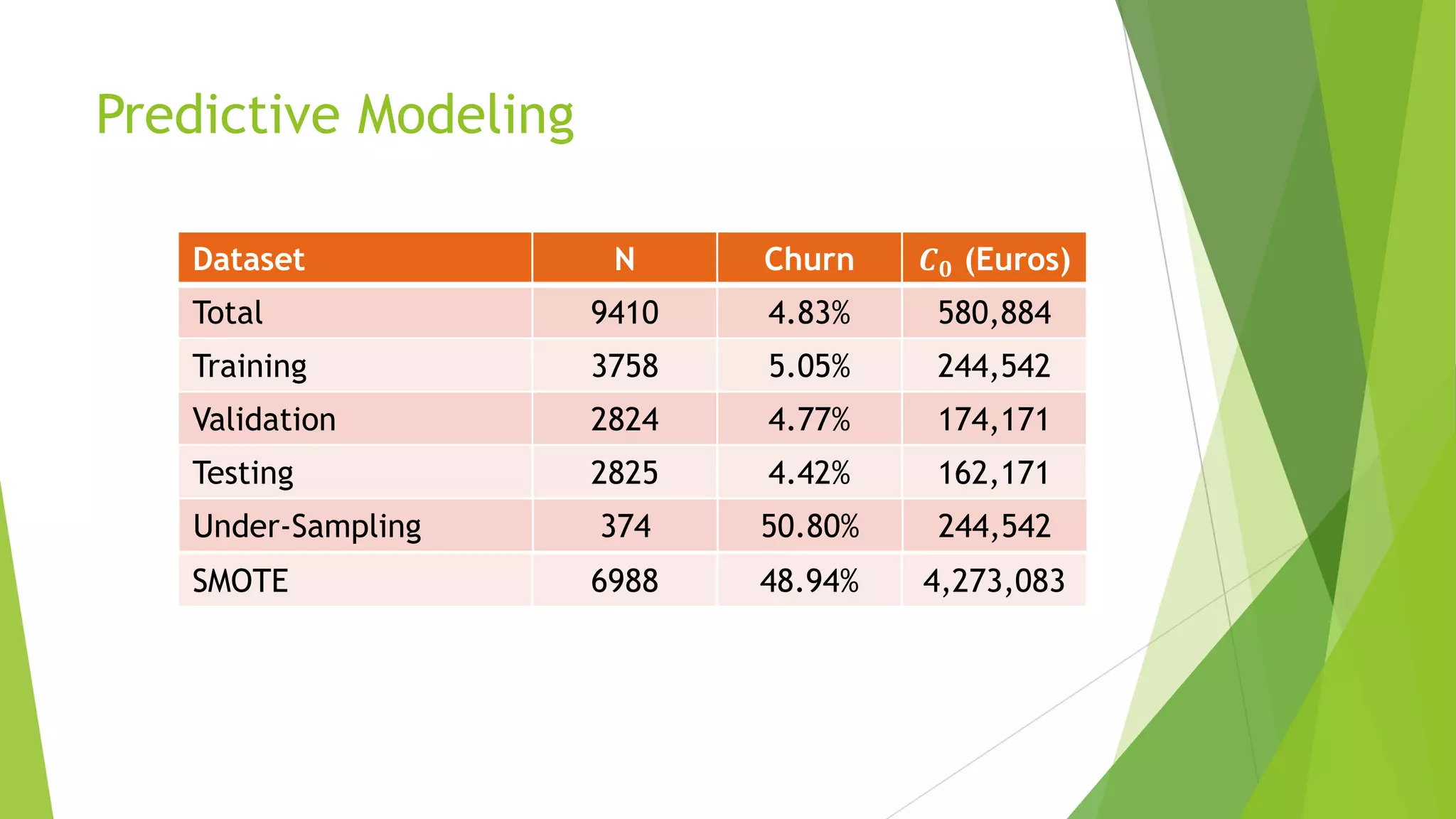 Predictive Modeling

| Dataset | N | Churn | $C_0$ (Euros) |
|---|---|---|---|
| Total | 9410 | 4.83% | 580,884 |
| Training | 3758 | 5.05% | 244,542 |
| Validation | 2824 | 4.77% | 174,171 |
| Testing | 2825 | 4.42% | 162,171 |
| Under-Sampling | 374 | 50.80% | 244,542 |
| SMOTE | 6988 | 48.94% | 4,273,083 |